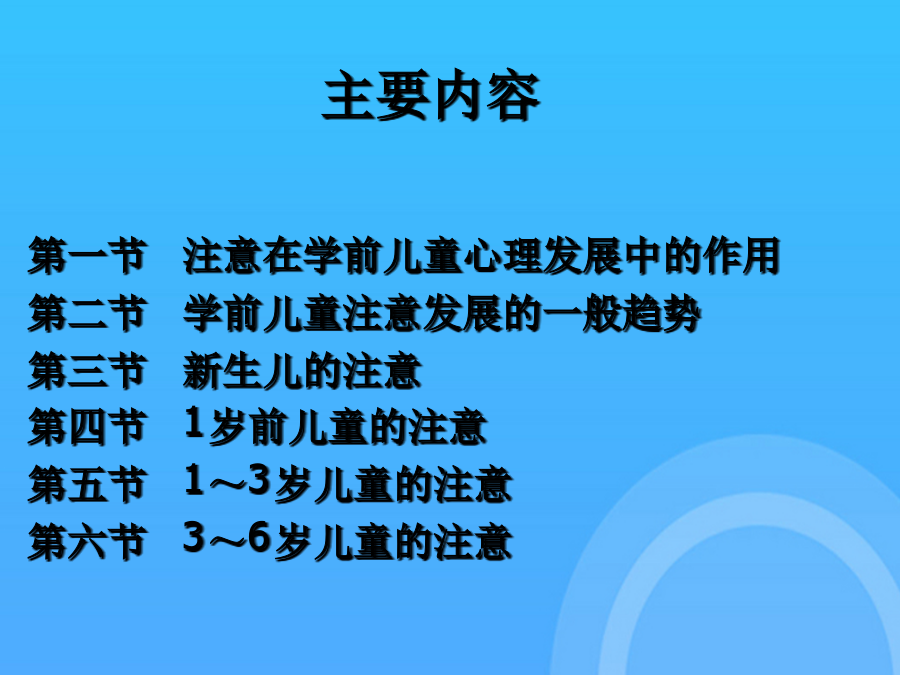 主要内容

第一节 注意在学前儿童心理发展中的作用
第二节 学前儿童注意发展的一般趋势
第三节 新生儿的注意
第四节 1岁前儿童的注意
第五节 1～3岁儿童的注意
第六节 3～6岁儿童的注意